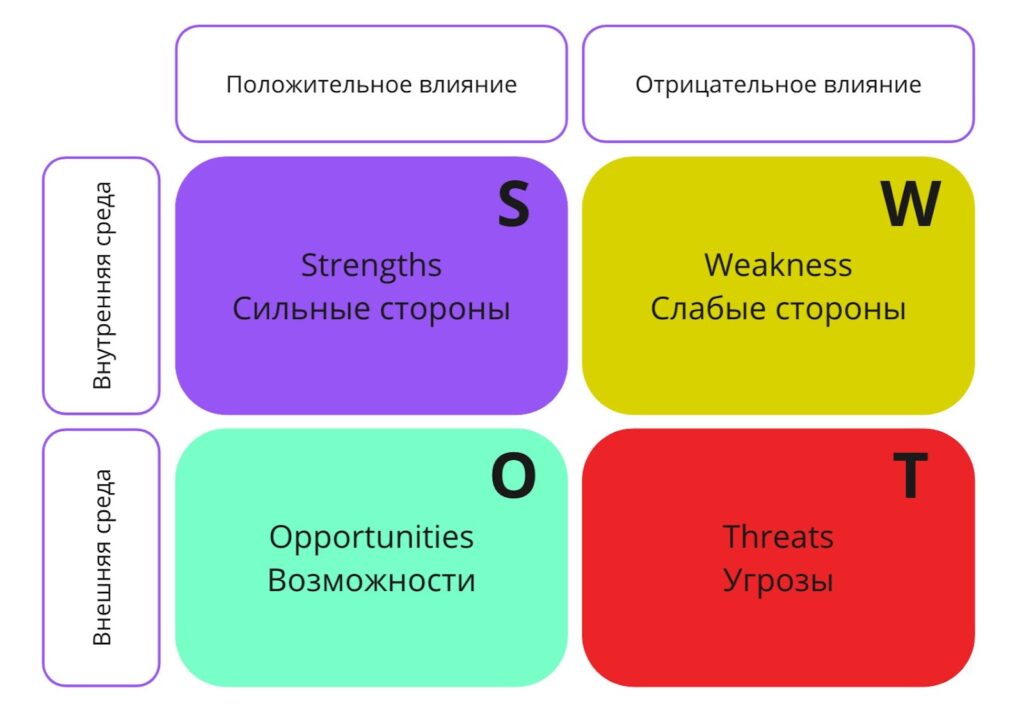 Положительное влияние

Отрицательное влияние

Внутренняя среда

S

Strengths
Сильные стороны

W

Weakness
Слабые стороны

Внешняя среда

O

Opportunities
Возможности

T

Threats
Угрозы